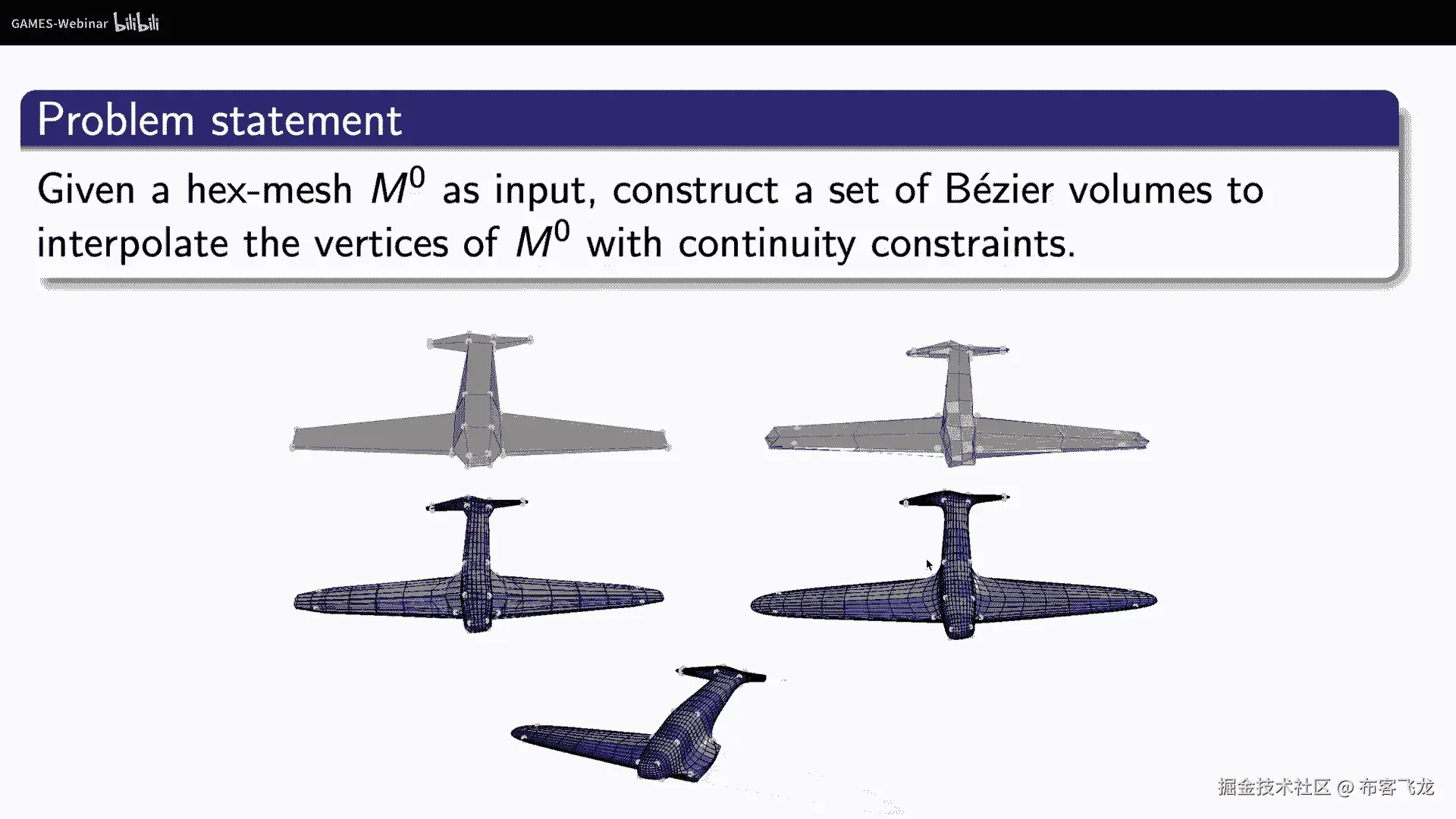 GAMES-Webinar bilibili

Problem statement

Given a hex-mesh $M^0$ as input, construct a set of Bézier volumes to interpolate the vertices of $M^0$ with continuity constraints.

掘金技术社区 @ 布客飞龙